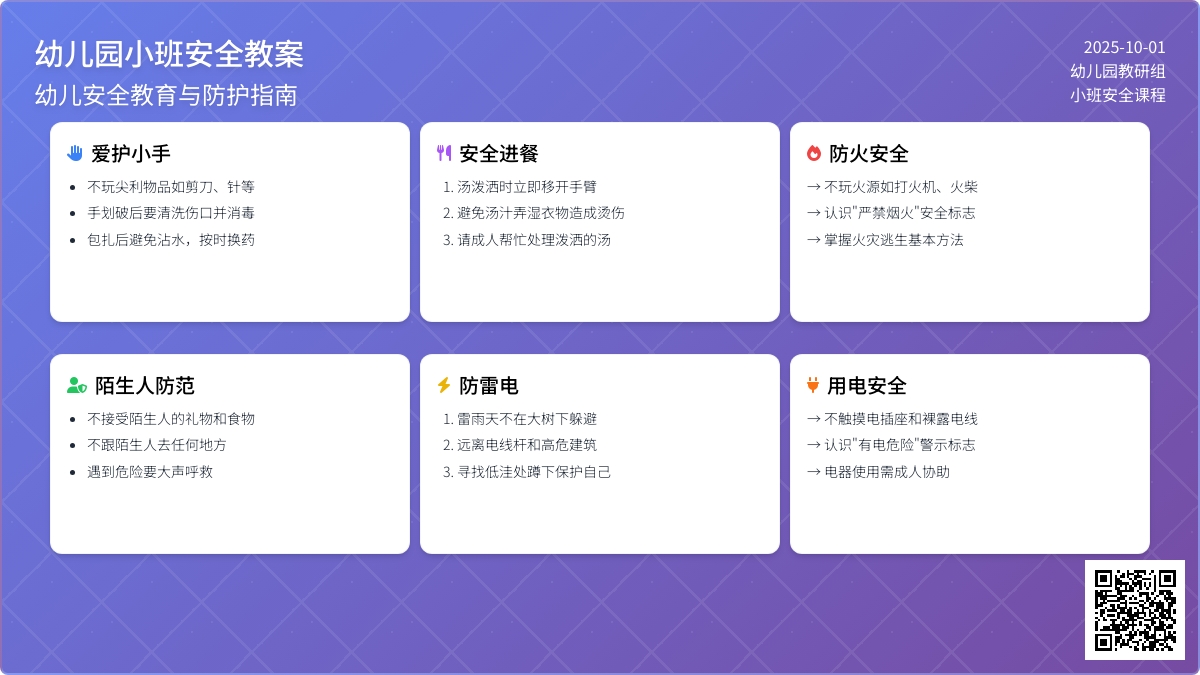 幼儿园小班安全教案
幼儿安全教育与防护指南

2025-10-01
幼儿园教研组
小班安全课程

爱护小手
- 不玩尖利物品如剪刀、针等
- 手划破后要清洗伤口并消毒
- 包扎后避免沾水，按时换药

安全进餐
1. 汤泼洒时立即移开手臂
2. 避免汤汁弄湿衣物造成烫伤
3. 请成人帮忙处理泼洒的汤

防火安全
→ 不玩火源如打火机、火柴
→ 认识"严禁烟火"安全标志
→ 掌握火灾逃生基本方法

陌生人防范
- 不接受陌生人的礼物和食物
- 不跟陌生人去任何地方
- 遇到危险要大声呼救

防雷电
1. 雷雨天不在大树下躲避
2. 远离电线杆和高危建筑
3. 寻找低洼处蹲下保护自己

用电安全
→ 不触摸电插座和裸露电线
→ 认识"有电危险"警示标志
→ 电器使用需成人协助